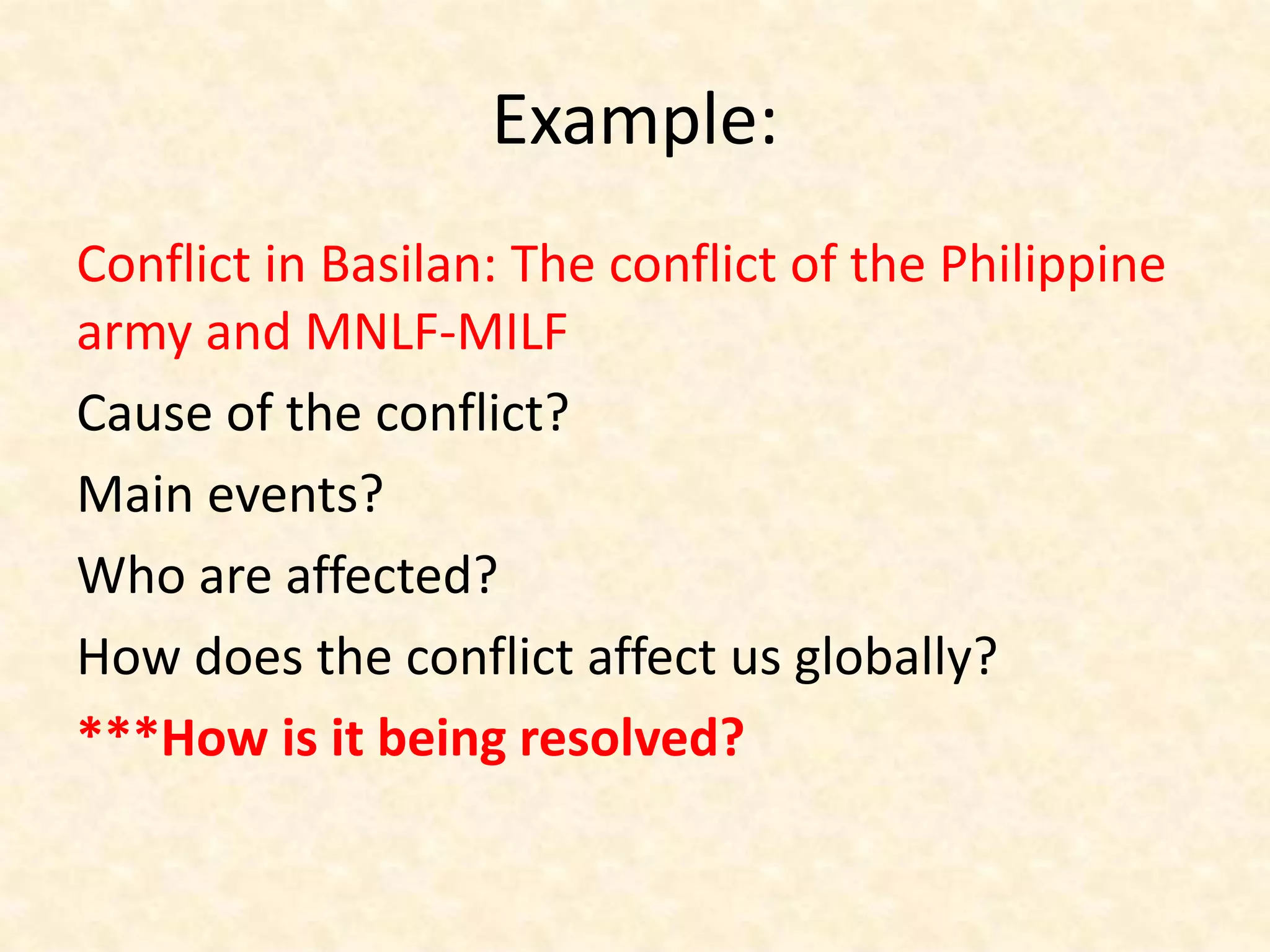 Example:

Conflict in Basilan: The conflict of the Philippine army and MNLF-MILF

Cause of the conflict?

Main events?

Who are affected?

How does the conflict affect us globally?

***How is it being resolved?